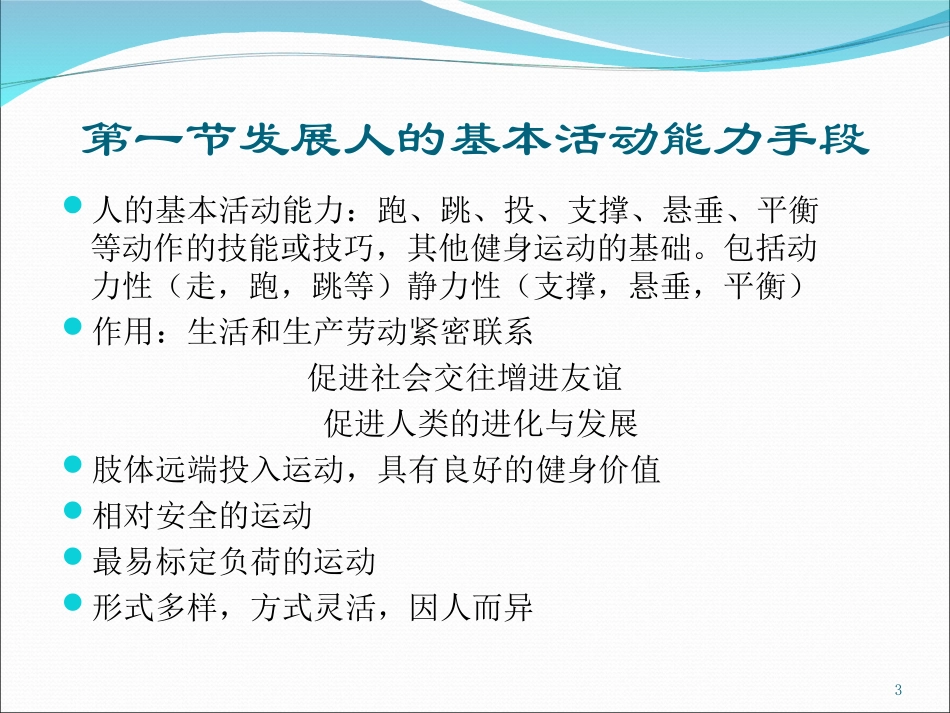 第一节发展人的基本活动能力手段

人的基本活动能力：跑、跳、投、支撑、悬垂、平衡等动作的技能或技巧，其他健身运动的基础。包括动力性（走，跑，跳等）静力性（支撑，悬垂，平衡）

作用：生活和生产劳动紧密联系
促进社会交往增进友谊
促进人类的进化与发展

肢体远端投入运动，具有良好的健身价值

相对安全的运动

最易标定负荷的运动

形式多样，方式灵活，因人而异

3